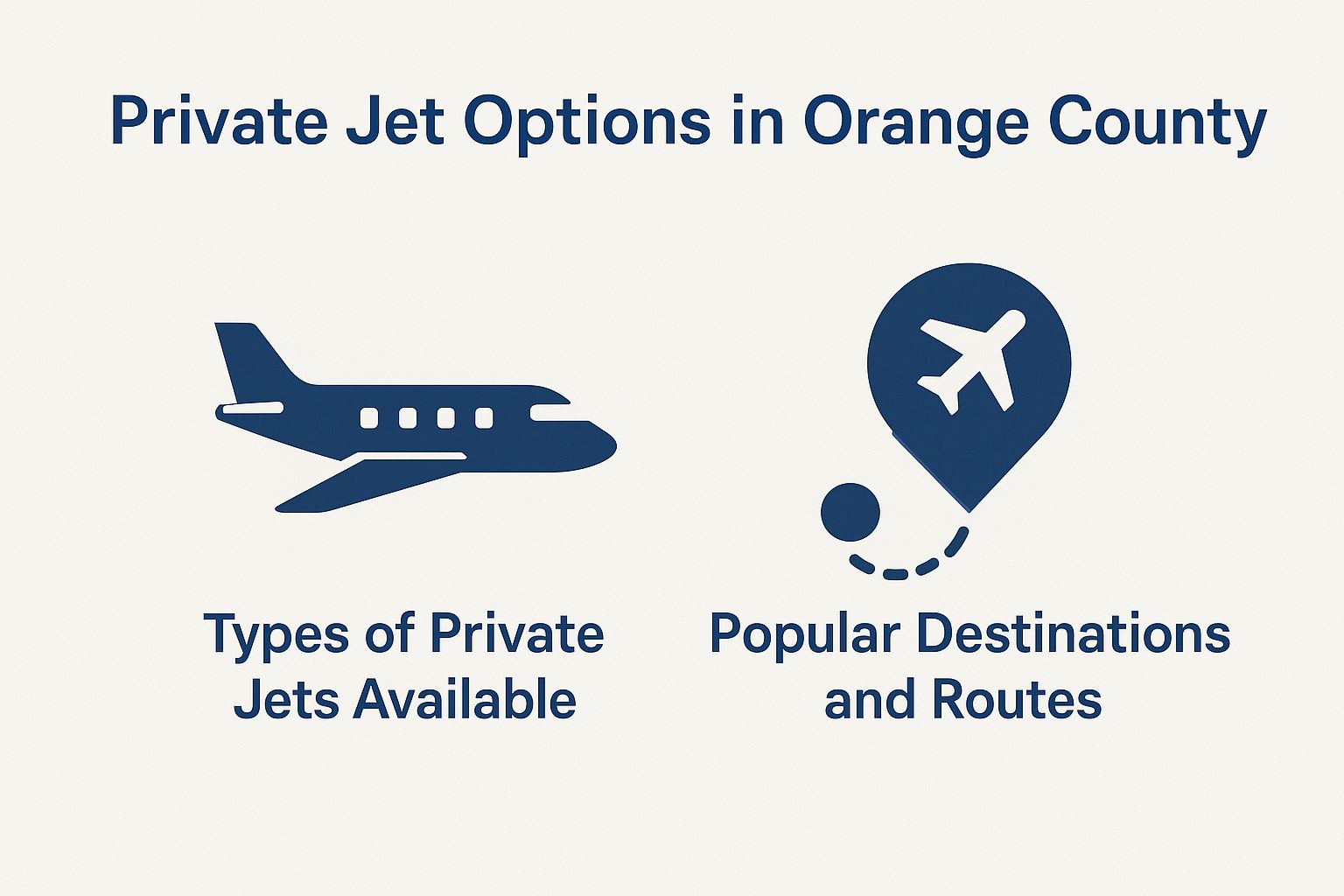 Private Jet Options in Orange County

Types of Private Jets Available

Popular Destinations and Routes